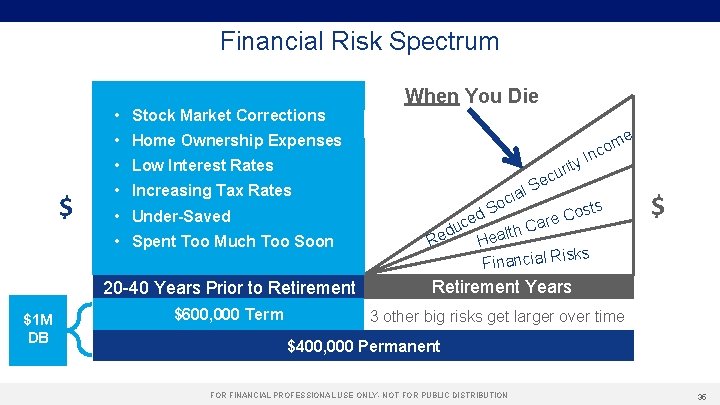 Financial Risk Spectrum

• Stock Market Corrections
• Home Ownership Expenses
• Low Interest Rates
• Increasing Tax Rates
• Under-Saved
• Spent Too Much Too Soon

When You Die

Reduced Social Security Income

Health Care Costs

Financial Risks

$

$

20-40 Years Prior to Retirement

Retirement Years

$1M DB

$600,000 Term

3 other big risks get larger over time

$400,000 Permanent

FOR FINANCIAL PROFESSIONAL USE ONLY- NOT FOR PUBLIC DISTRIBUTION

36